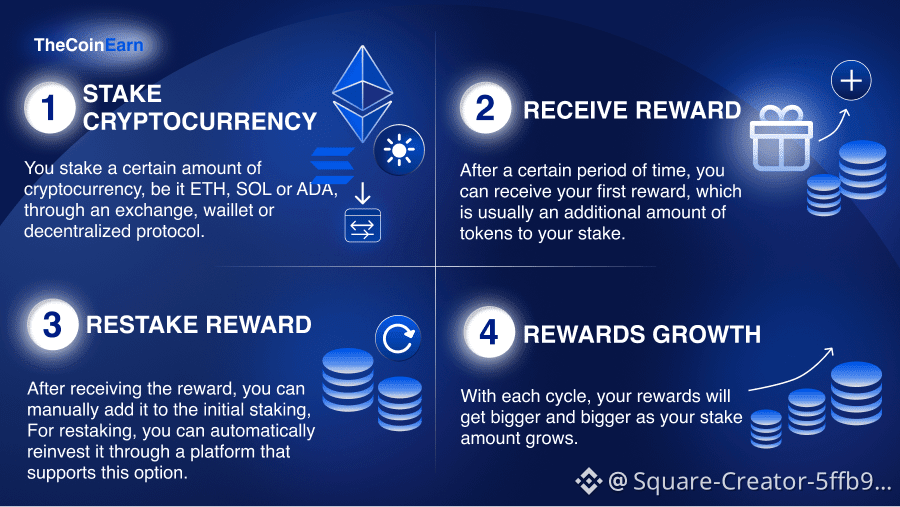 TheCoinEarn

1 STAKE CRYPTOCURRENCY

You stake a certain amount of cryptocurrency, be it ETH, SOL or ADA, through an exchange, waillet or decentralized protocol.

2 RECEIVE REWARD

After a certain period of time, you can receive your first reward, which is usually an additional amount of tokens to your stake.

3 RESTAKE REWARD

After receiving the reward, you can manually add it to the initial staking, For restaking, you can automatically reinvest it through a platform that supports this option.

4 REWARDS GROWTH

With each cycle, your rewards will get bigger and bigger as your stake amount grows.

@ Square-Creator-5ffb9...